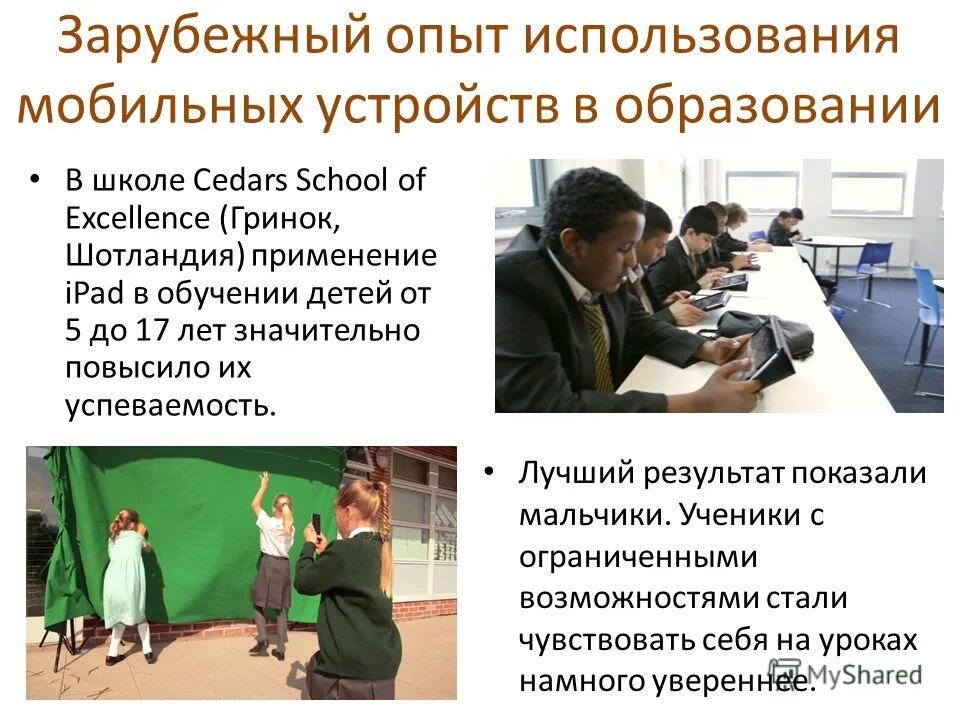 Зарубежный опыт использования мобильных устройств в образовании

• В школе Cedars School of Excellence (Гринок, Шотландия) применение iPad в обучении детей от 5 до 17 лет значительно повысило их успеваемость.

• Лучший результат показали мальчики. Ученики с ограниченными возможностями стали чувствовать себя на уроках намного увереннее.

MyShared